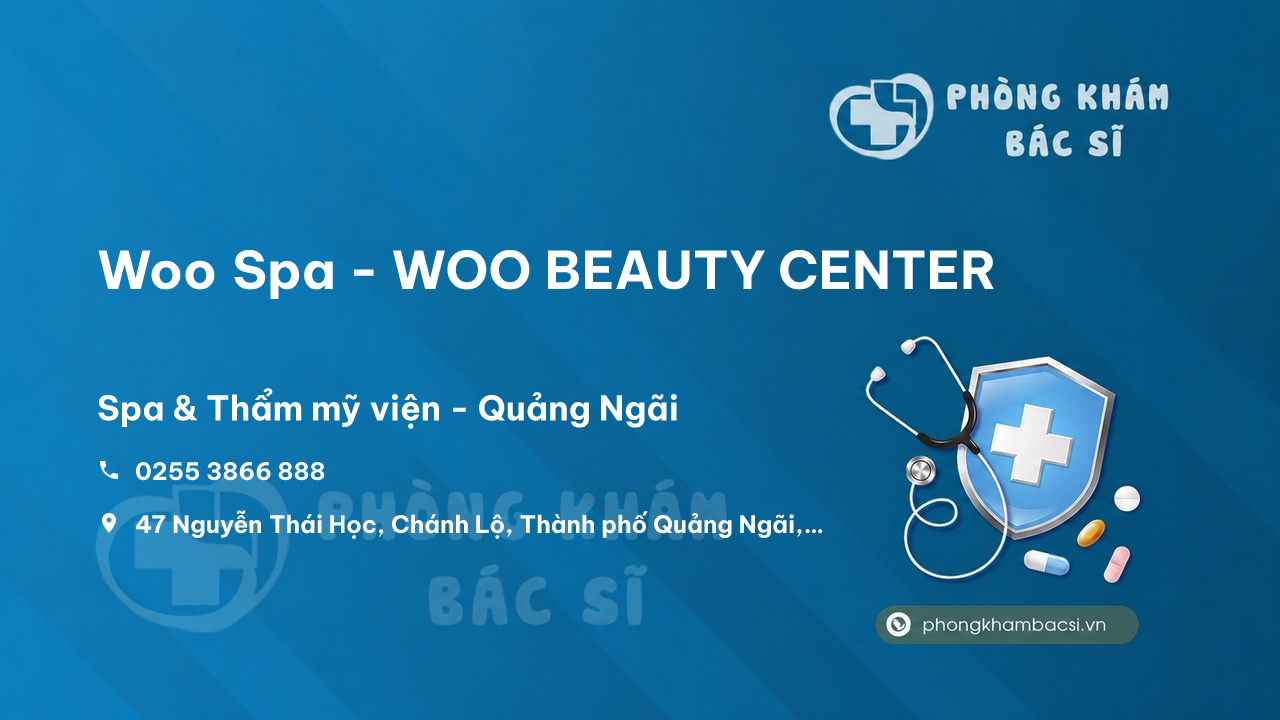 PHÒNG KHÁM BÁC SĨ

Woo Spa - WOO BEAUTY CENTER

Spa & Thẩm mỹ viện - Quảng Ngãi

0255 3866 888

47 Nguyễn Thái Học, Chánh Lộ, Thành phố Quảng Ngãi,...

PHÒNG KHÁM BÁC SĨ

phongkhambacsi.vn